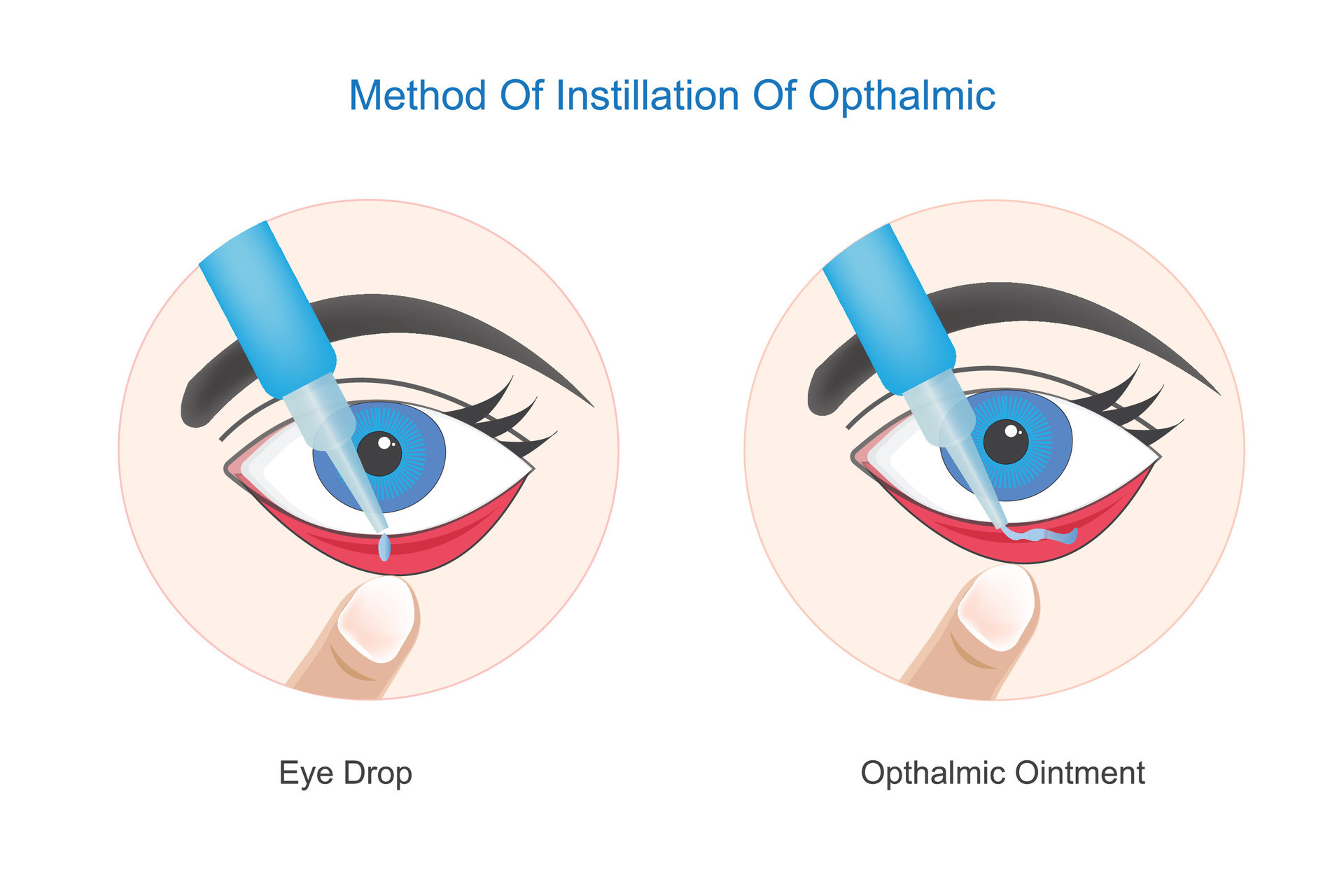 Method Of Instillation Of Opthalmic

Eye Drop

Opthalmic Ointment